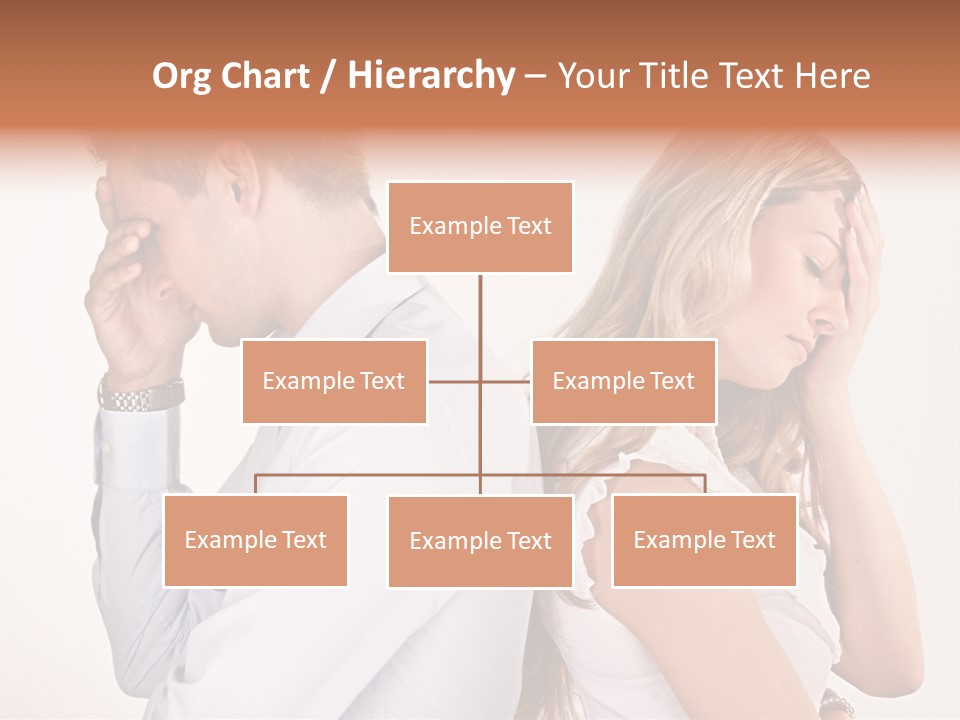 Org Chart / Hierarchy – Your Title Text Here

Example Text

Example Text

Example Text

Example Text

Example Text

Example Text